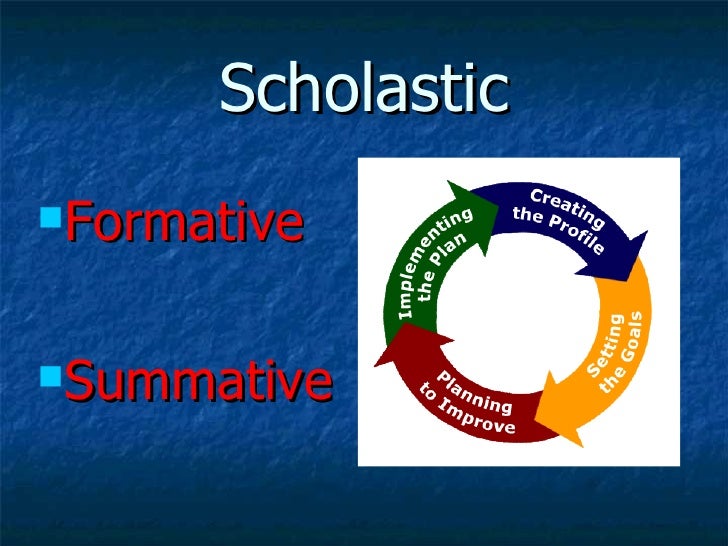 Scholastic

Formative

Summative

Creating the Profile

Setting the Goals

Planning to Improve

Implementing the Plan